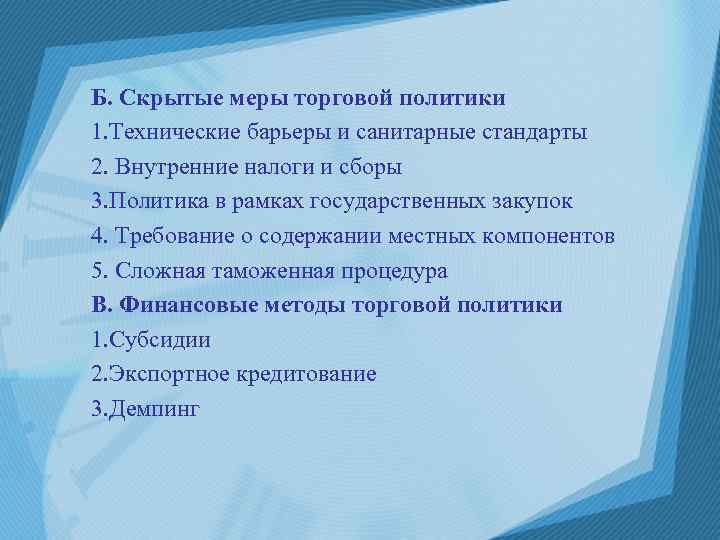 Б. Скрытые меры торговой политики
1.Технические барьеры и санитарные стандарты
2. Внутренние налоги и сборы
3.Политика в рамках государственных закупок
4. Требование о содержании местных компонентов
5. Сложная таможенная процедура
В. Финансовые методы торговой политики
1.Субсидии
2.Экспортное кредитование
3.Демпинг